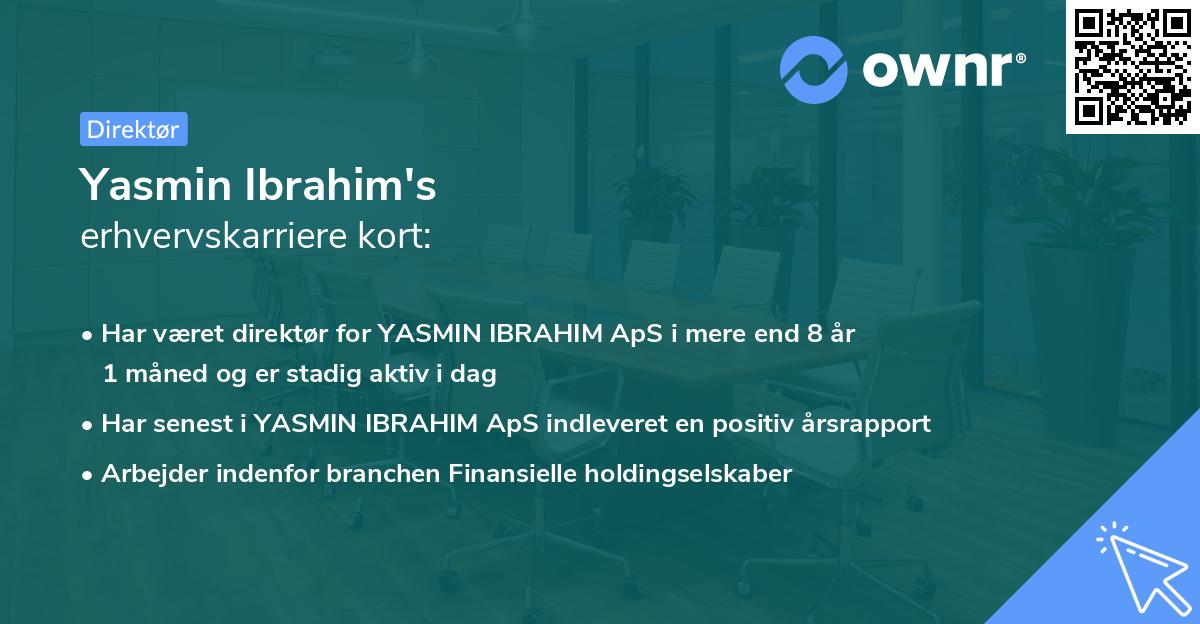 ownr®

Direktør

Yasmin Ibrahim's
erhvervskarriere kort:

• Har været direktør for YASMIN IBRAHIM ApS i mere end 8 år 1 måned og er stadig aktiv i dag
• Har senest i YASMIN IBRAHIM ApS indleveret en positiv årsrapport
• Arbejder indenfor branchen Finansielle holdingselskaber